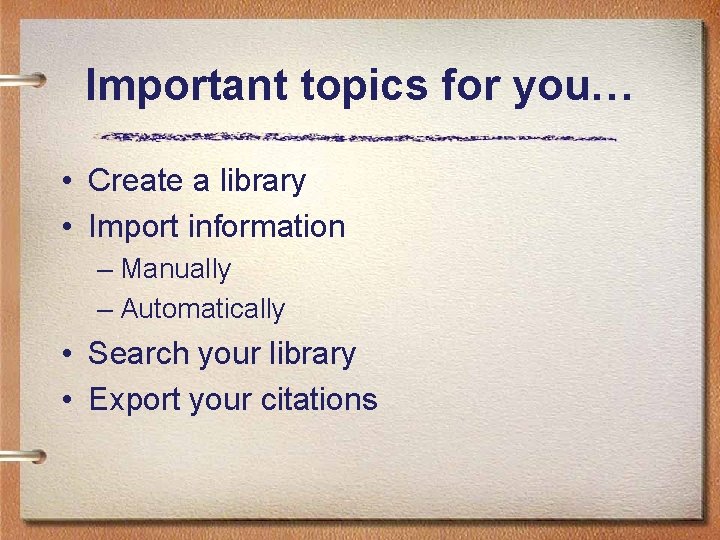 Important topics for you…

• Create a library
• Import information
  – Manually
  – Automatically
• Search your library
• Export your citations